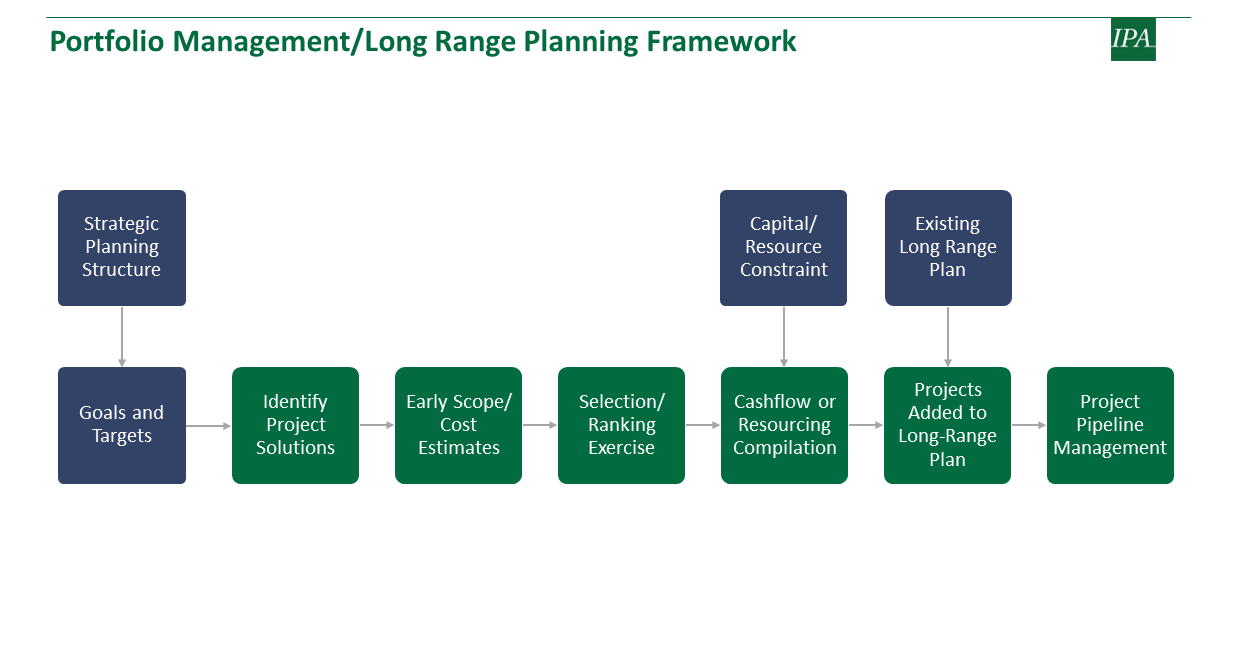 Portfolio Management/Long Range Planning Framework

IPA

Strategic Planning Structure

Capital/ Resource Constraint

Existing Long Range Plan

Goals and Targets

Identify Project Solutions

Early Scope/ Cost Estimates

Selection/ Ranking Exercise

Cashflow or Resourcing Compilation

Projects Added to Long-Range Plan

Project Pipeline Management